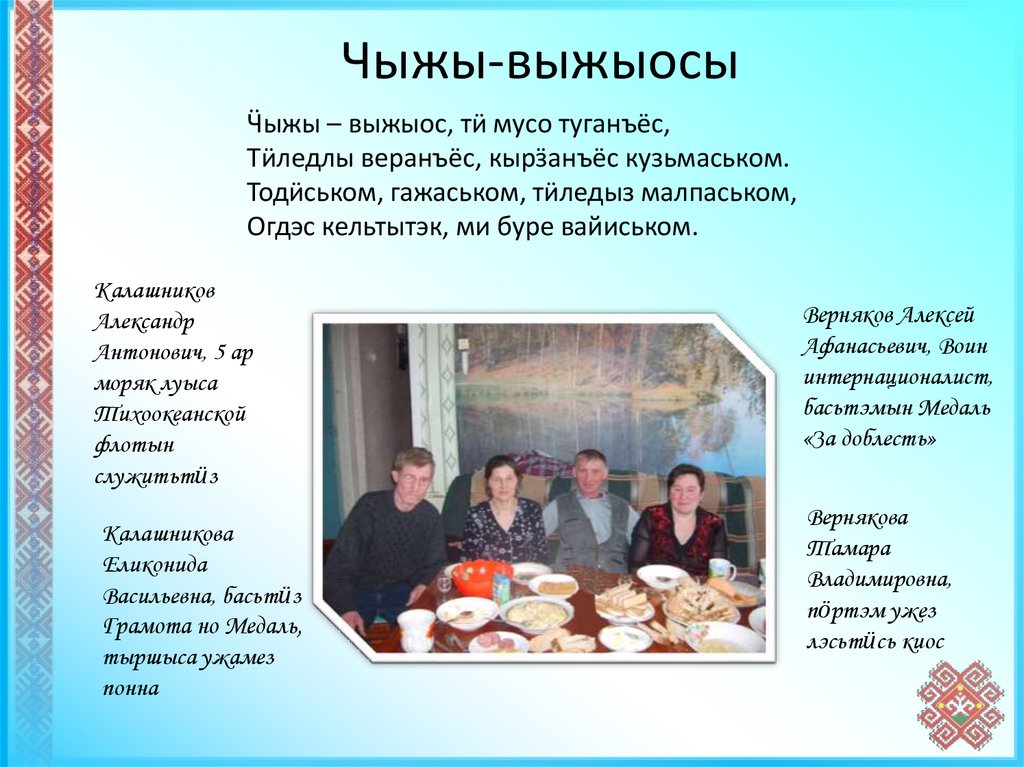 Чыжы-выжыосы

Ӵыжы – выжыос, тӥ мусо туганъёс,
Тӥледлы веранъёс, кырӟанъёс кузьмаськом.
Тодӥськом, гажаськом, тӥледыз малпаськом,
Огдэс кельтытэк, ми буре вайиськом.

Калашников Александр Антонович, 5 ар моряк луыса Тихоокеанской флотын служитьтӥз

Калашникова Еликонида Васильевна, басьтӥз Грамота но Медаль, тыршыса ужамез понна

Верняков Алексей Афанасьевич, Воин интернационалист, басьтэмын Медаль «За доблесть»

Вернякова Тамара Владимировна, пӧртэм ужез лэсьтӥсь киос